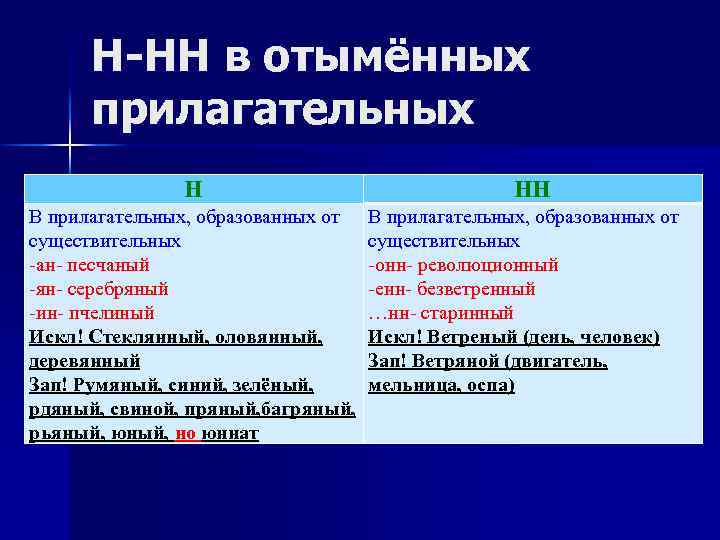 Н-НН в отымённых прилагательных

| Н | НН |
|---|---|
| В прилагательных, образованных от существительных<br>-ан- песчаный<br>-ян- серебряный<br>-ин- пчелиный<br>Искл! Стеклянный, оловянный, деревянный<br>Зап! Румяный, синий, зелёный, рдяный, свиной, пряный,багряный, рьяный, юный, но юннат | В прилагательных, образованных от существительных<br>-онн- революционный<br>-енн- безветренный<br>…нн- старинный<br>Искл! Ветреный (день, человек)<br>Зап! Ветряной (двигатель, мельница, оспа) |